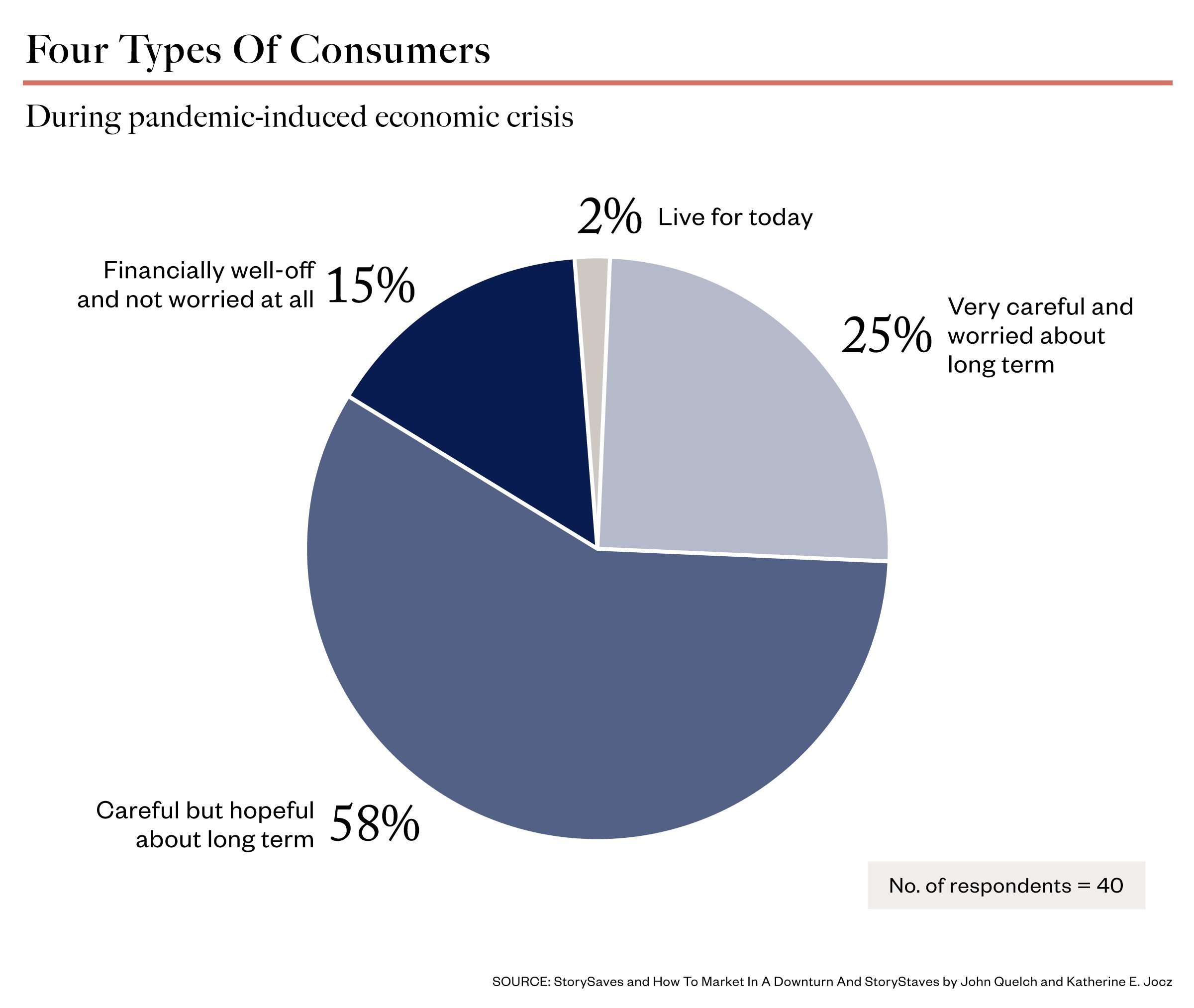 Four Types Of Consumers

During pandemic-induced economic crisis

2% Live for today

Financially well-off and not worried at all 15%

25% Very careful and worried about long term

Careful but hopeful about long term 58%

No. of respondents = 40

SOURCE: StorySaves and How To Market In A Downturn And StoryStaves by John Quelch and Katherine E. Jocz